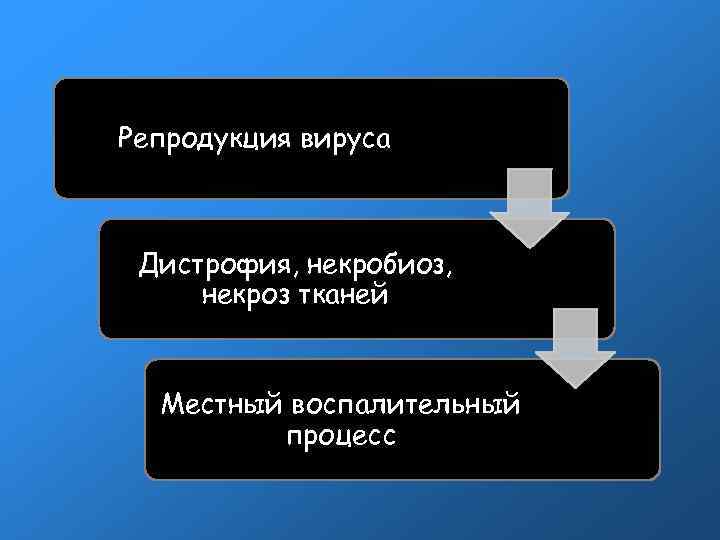 Репродукция вируса

Дистрофия, некробиоз, некроз тканей

Местный воспалительный процесс